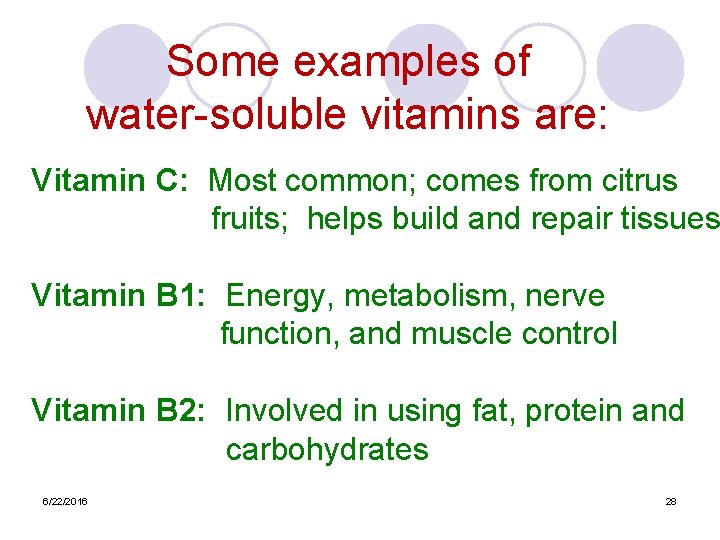 Some examples of water-soluble vitamins are:

Vitamin C: Most common; comes from citrus fruits; helps build and repair tissues

Vitamin B1: Energy, metabolism, nerve function, and muscle control

Vitamin B2: Involved in using fat, protein and carbohydrates

6/22/2016

28